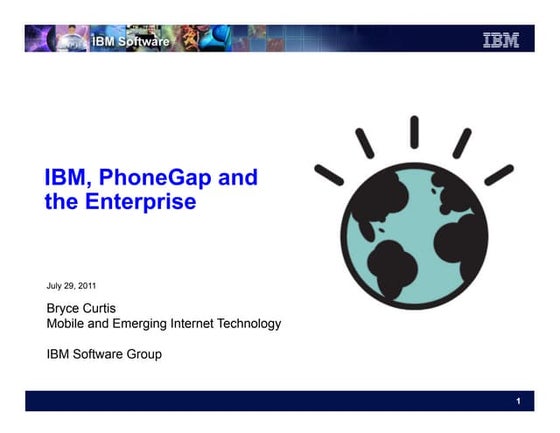 IBM Software

IBM

IBM, PhoneGap and the Enterprise

July 29, 2011

Bryce Curtis
Mobile and Emerging Internet Technology

IBM Software Group

1